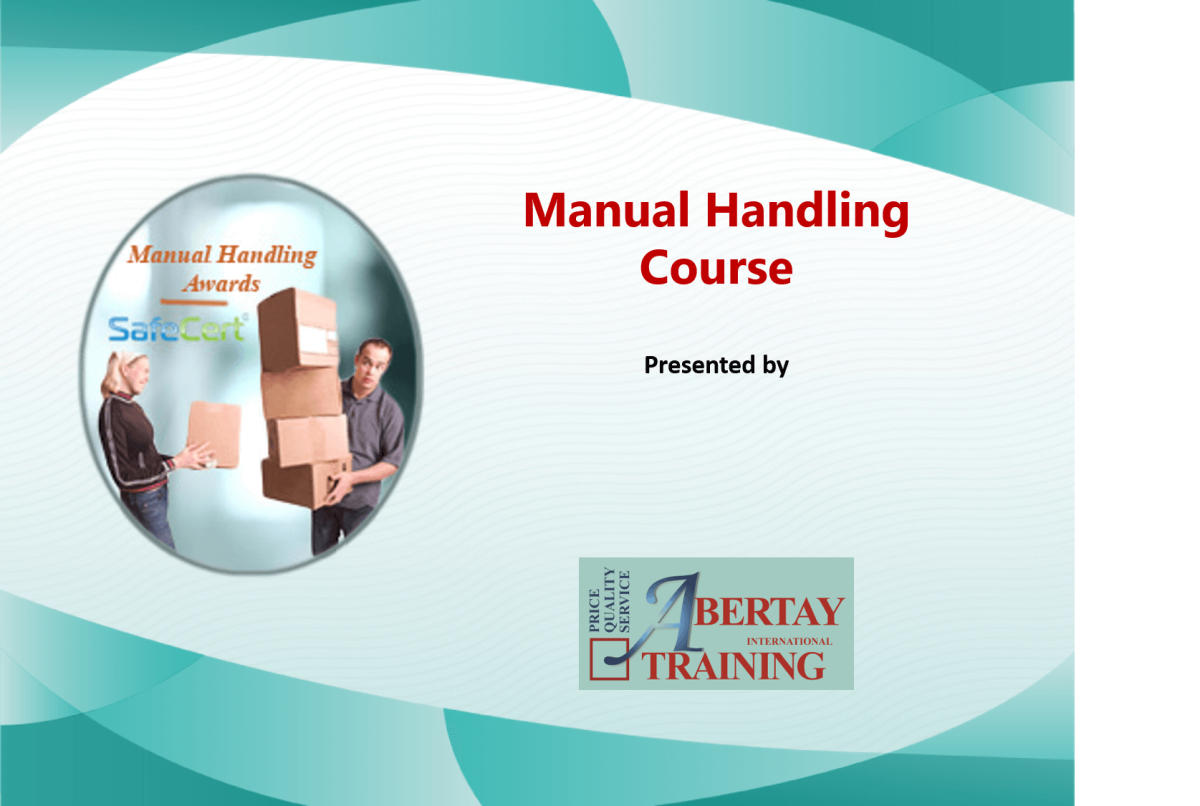 Manual Handling Awards

SafeCert

Manual Handling Course

Presented by

PRICE QUALITY SERVICE

ABERTAY INTERNATIONAL TRAINING